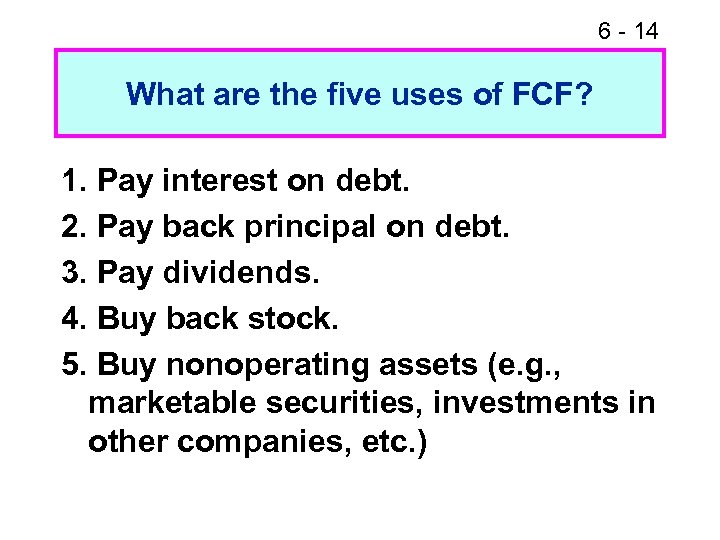 6 - 14

What are the five uses of FCF?

1. Pay interest on debt.
2. Pay back principal on debt.
3. Pay dividends.
4. Buy back stock.
5. Buy nonoperating assets (e.g., marketable securities, investments in other companies, etc.)